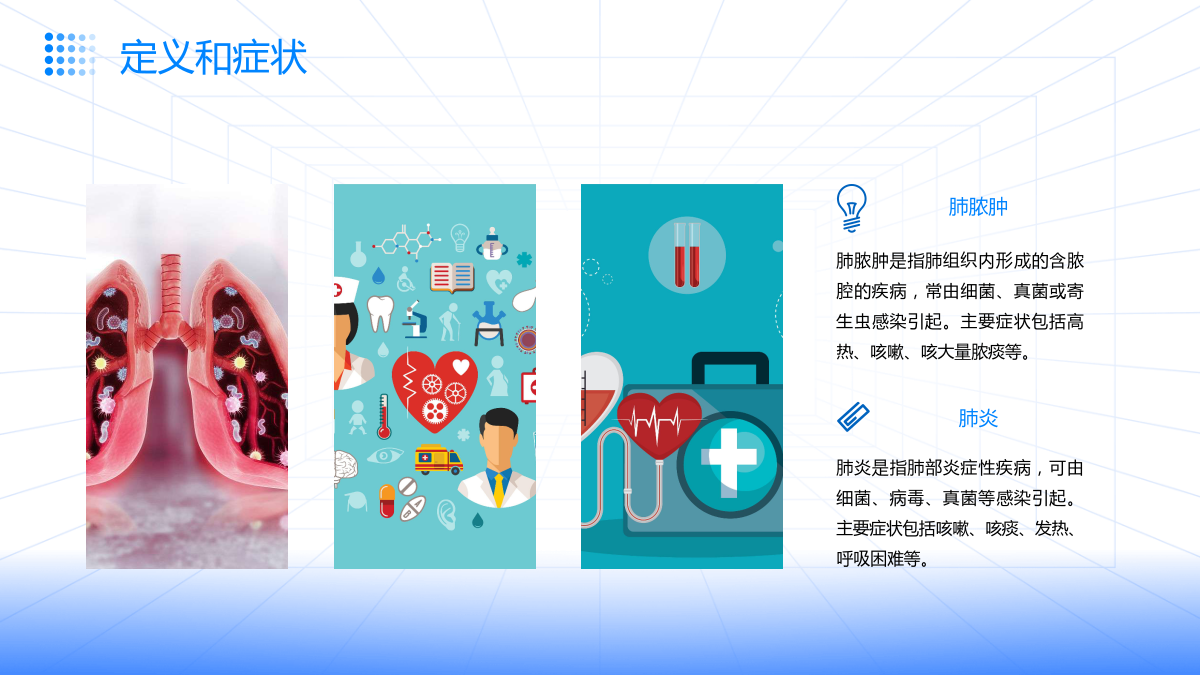 定义和症状

肺脓肿

肺脓肿是指肺组织内形成的含脓腔的疾病，常由细菌、真菌或寄生虫感染引起。主要症状包括高热、咳嗽、咳大量脓痰等。

肺炎

肺炎是指肺部炎症性疾病，可由细菌、病毒、真菌等感染引起。主要症状包括咳嗽、咳痰、发热、呼吸困难等。